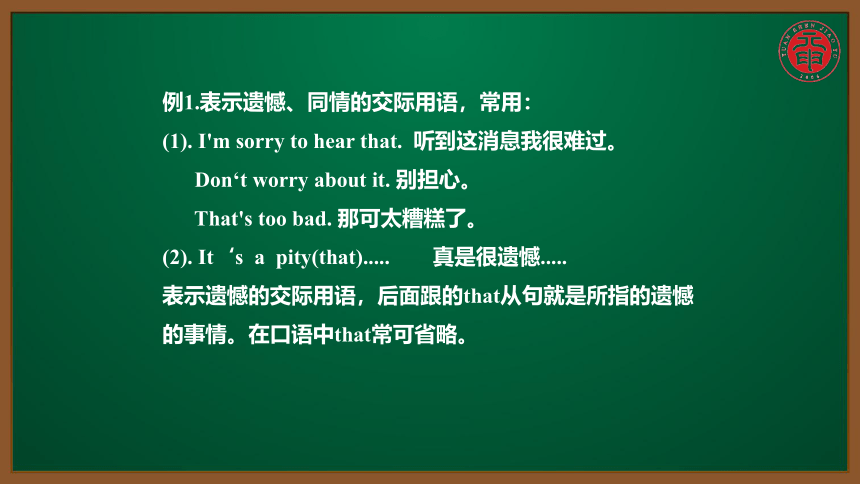 例1.表示遗憾、同情的交际用语，常用：

(1). I'm sorry to hear that. 听到这消息我很难过。

Don‘t worry about it. 别担心。

That's too bad. 那可太糟糕了。

(2). It ‘s a pity(that)..... 真是很遗憾.....

表示遗憾的交际用语，后面跟的that从句就是所指的遗憾的事情。在口语中that常可省略。